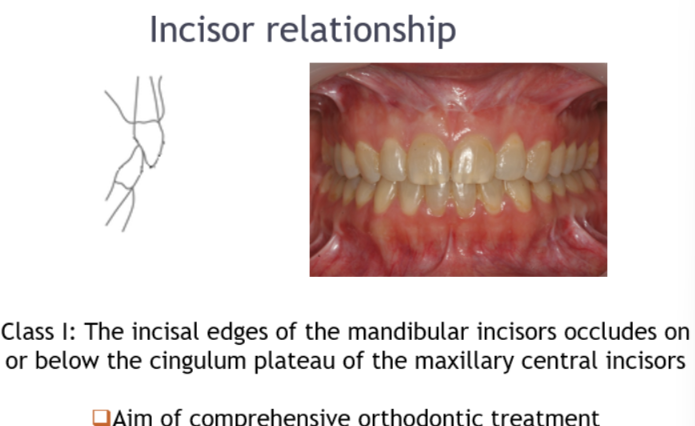 Incisor relationship

Class I: The incisal edges of the mandibular incisors occludes on or below the cingulum plateau of the maxillary central incisors

❑Aim of comprehensive orthodontic treatment